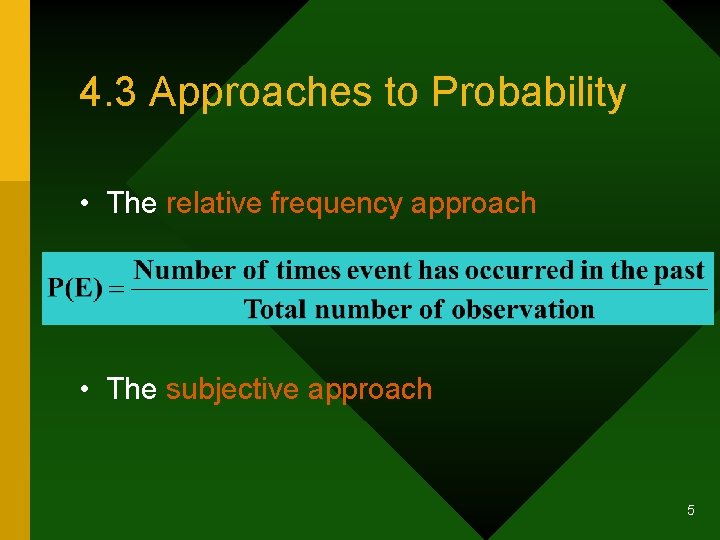 4.3 Approaches to Probability

• The relative frequency approach

$P(E) = \frac{\text{Number of times event has occurred in the past}}{\text{Total number of observation}}$

• The subjective approach

5